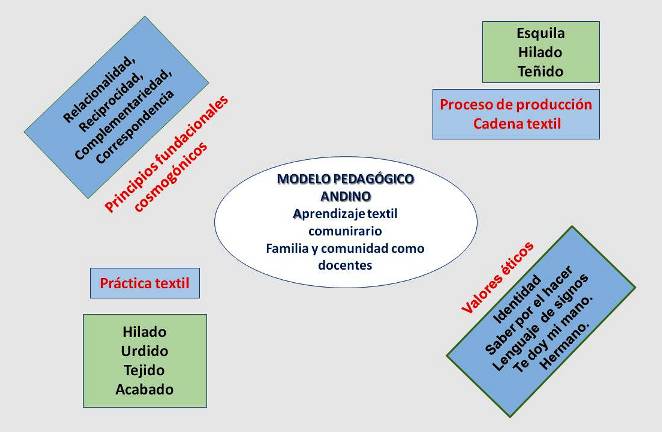 Relacionalidad,
Reciprocidad,
Complementariedad,
Correspondencia

Principios fundacionales
cosmogónicos

Esquila
Hilado
Teñido

Proceso de producción
Cadena textil

MODELO PEDAGÓGICO
ANDINO
Aprendizaje textil
comunirario
Familia y comunidad como
docentes

Práctica textil

Hilado
Urdido
Tejido
Acabado

Valores éticos

Identidad
Saber por el hacer
Lenguaje de signos
Te doy mi mano.
Hermano.